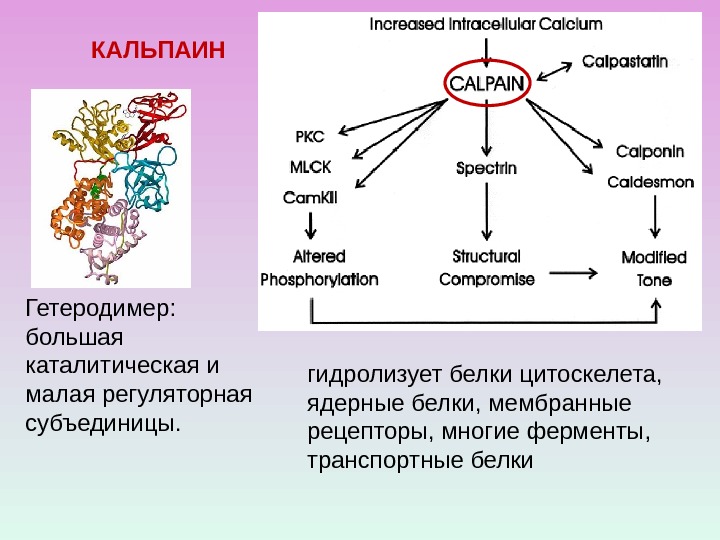 КАЛЬПАИН

Increased Intracellular Calcium

CALPAIN

Calpastatin

PKC

MLCK

CamKII

Spectrin

Calponin

Caldesmon

Altered Phosphorylation

Structural Compromise

Modified Tone

Гетеродимер: большая каталитическая и малая регуляторная субъединицы.

гидролизует белки цитоскелета, ядерные белки, мембранные рецепторы, многие ферменты, транспортные белки